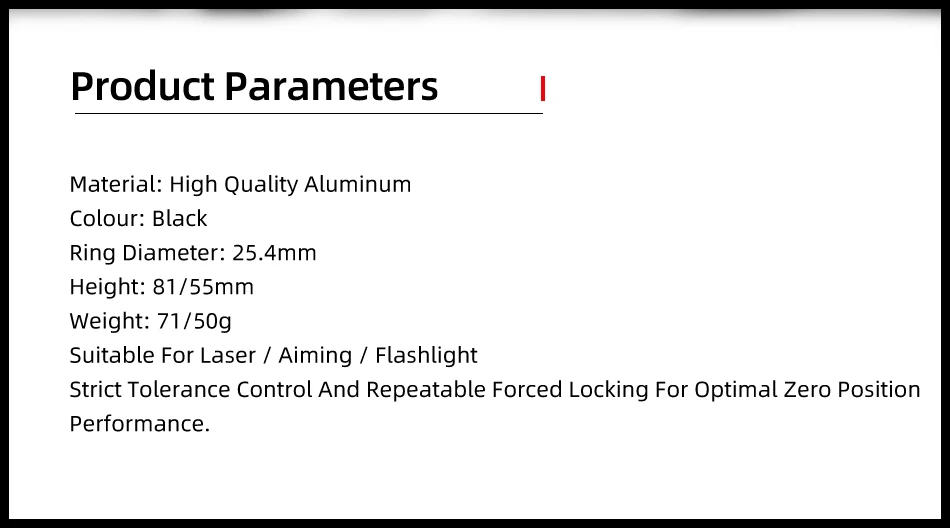 Product Parameters

Material: High Quality Aluminum
Colour: Black
Ring Diameter: 25.4mm
Height: 81/55mm
Weight: 71/50g
Suitable For Laser / Aiming / Flashlight
Strict Tolerance Control And Repeatable Forced Locking For Optimal Zero Position Performance.